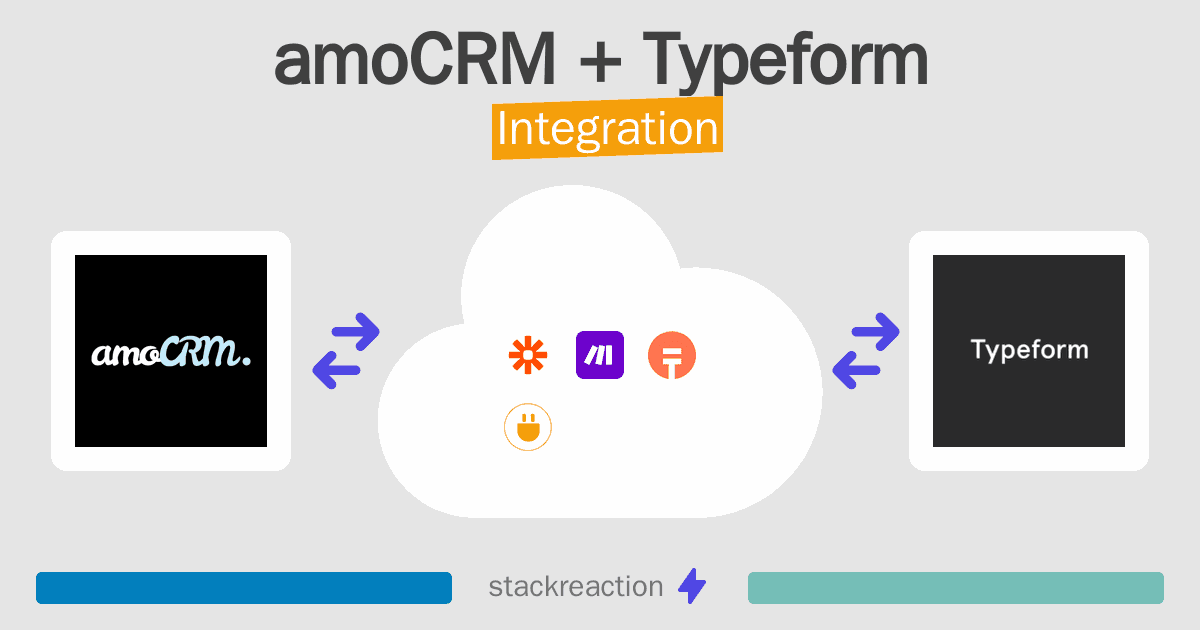 amoCRM + Typeform
Integration

amoCRM.

Typeform

stackreaction